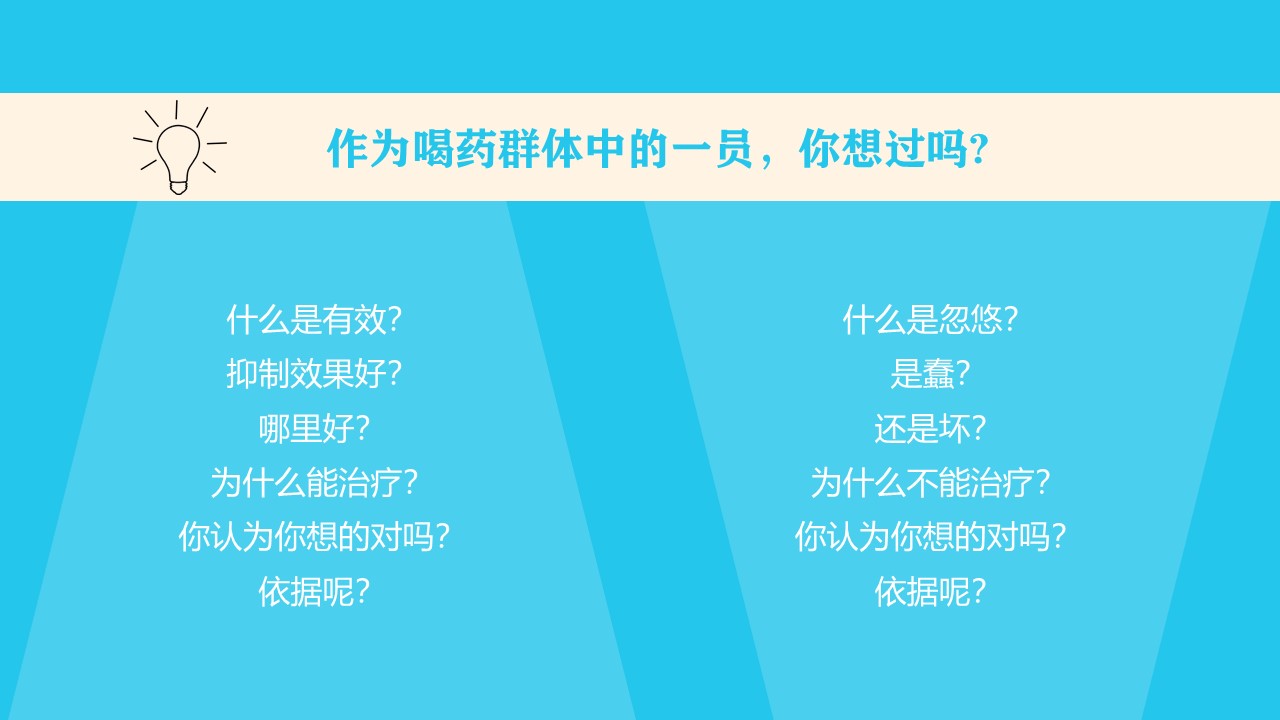 作为喝药群体中的一员，你想过吗?

什么是有效?
抑制效果好?
哪里好?
为什么能治疗?
你认为你想的对吗?
依据呢?

什么是忽悠?
是蠢?
还是坏?
为什么不能治疗?
你认为你想的对吗?
依据呢?